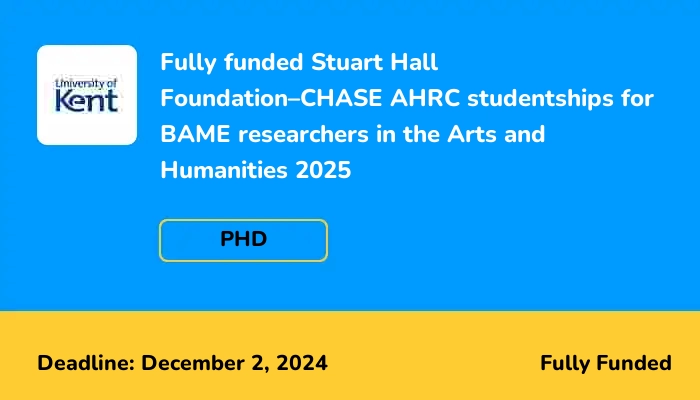 University of Kent

Fully funded Stuart Hall Foundation–CHASE AHRC studentships for BAME researchers in the Arts and Humanities 2025

PHD

Deadline: December 2, 2024

Fully Funded